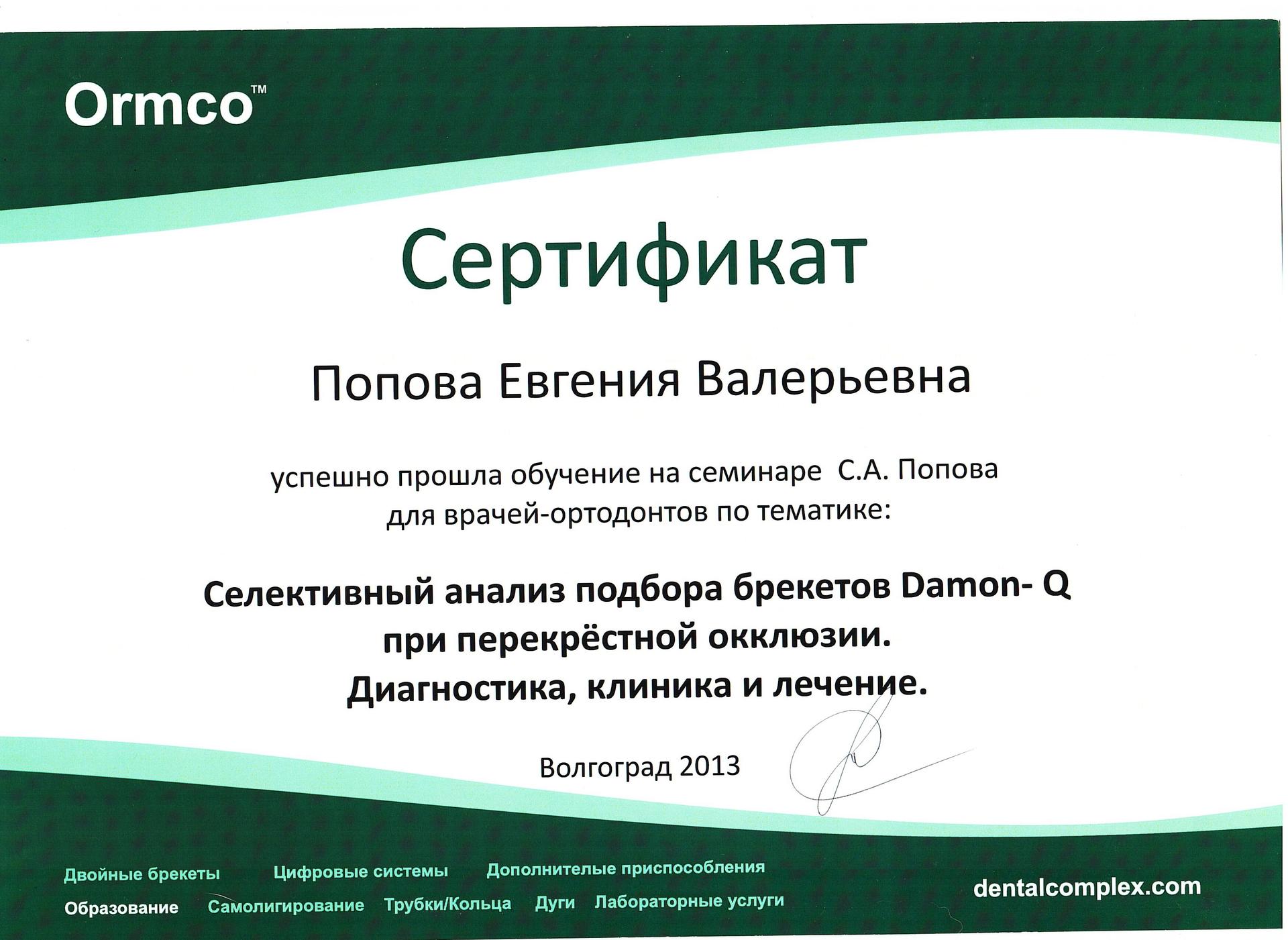 Ormco™

Сертификат

Попова Евгения Валерьевна

успешно прошла обучение на семинаре С.А. Попова для врачей-ортодонтов по тематике:

Селективный анализ подбора брекетов Damon- Q при перекрёстной окклюзии. Диагностика, клиника и лечение.

Волгоград 2013

Двойные брекеты Цифровые системы Дополнителые приспособления
Образование Самолигирование Трубки/Кольца Дуги Лабораторные услуги

dentalcomplex.com